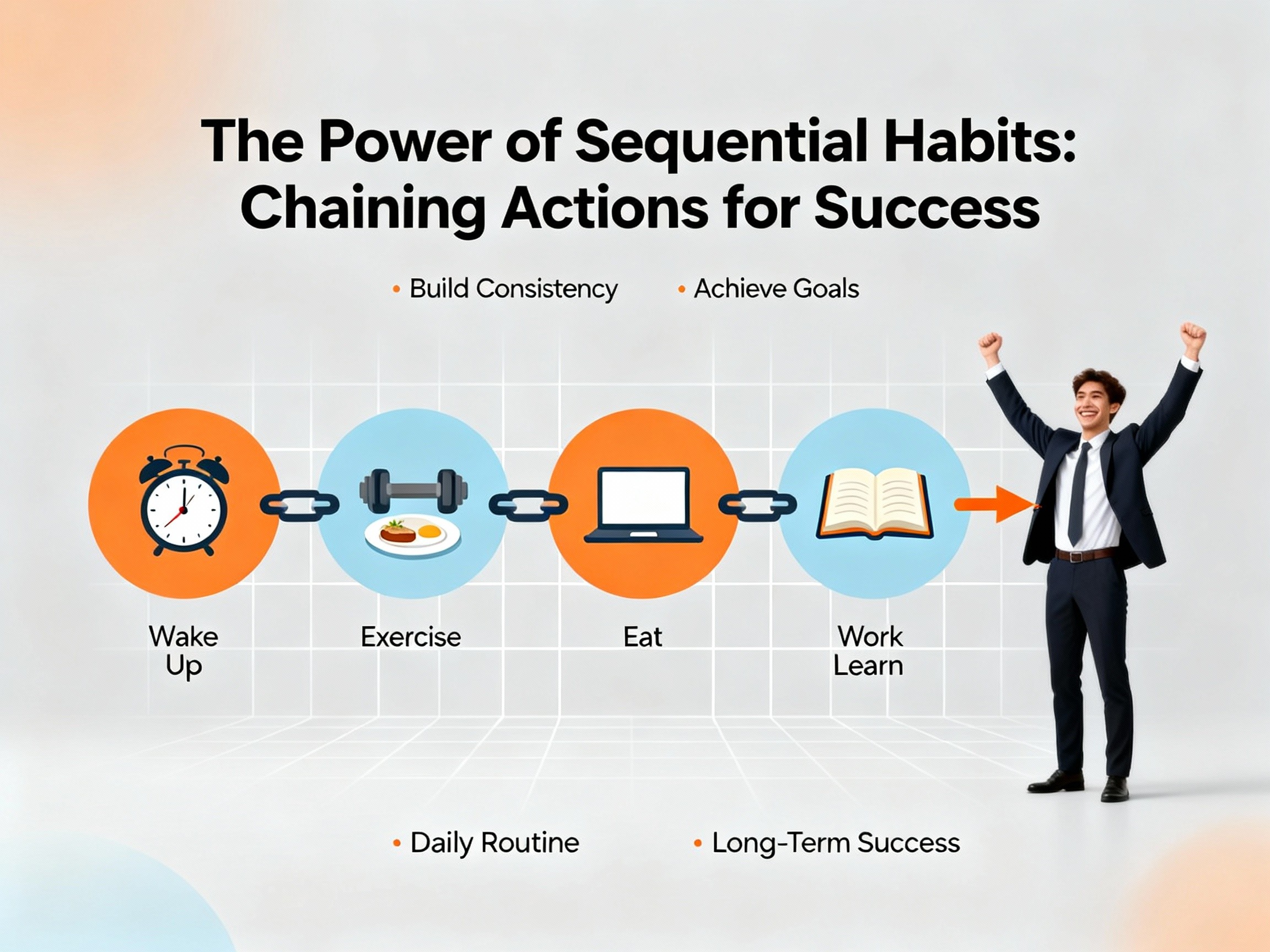 The Power of Sequential Habits: Chaining Actions for Success

• Build Consistency • Achieve Goals

Wake Up

Exercise

Eat

Work Learn

• Daily Routine • Long-Term Success